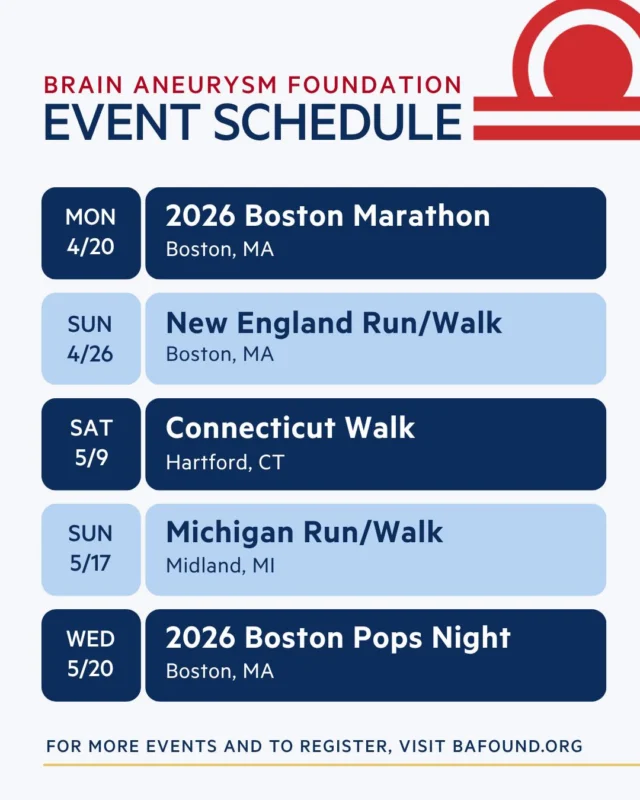 BRAIN ANEURYSM FOUNDATION
EVENT SCHEDULE

MON
4/20

2026 Boston Marathon
Boston, MA

SUN
4/26

New England Run/Walk
Boston, MA

SAT
5/9

Connecticut Walk
Hartford, CT

SUN
5/17

Michigan Run/Walk
Midland, MI

WED
5/20

2026 Boston Pops Night
Boston, MA

FOR MORE EVENTS AND TO REGISTER, VISIT BAFOUND.ORG